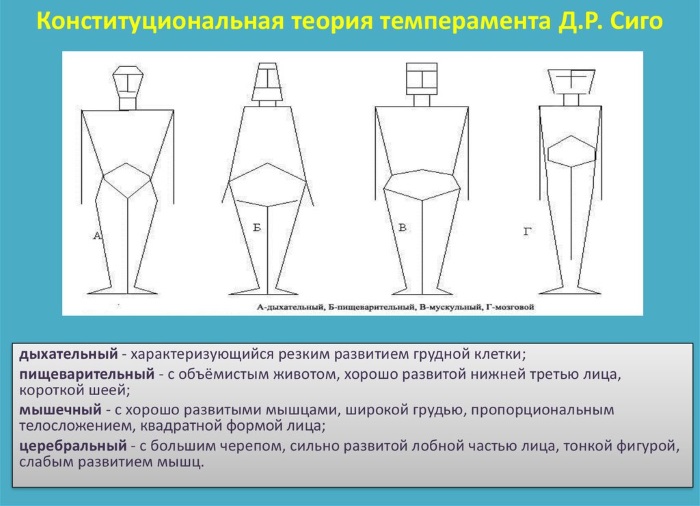 Конституциональная теория темперамента Д.Р. Сиго

А

Б

В

Г

А-дыхательный, Б-пищеварительный, В-мускульный, Г-мозговой

дыхательный - характеризующийся резким развитием грудной клетки;

пищеварительный - с объёмистым животом, хорошо развитой нижней третью лица, короткой шеей;

мышечный - с хорошо развитыми мышцами, широкой грудью, пропорциональным телосложением, квадратной формой лица;

церебральный - с большим черепом, сильно развитой лобной частью лица, тонкой фигурой, слабым развитием мышц.